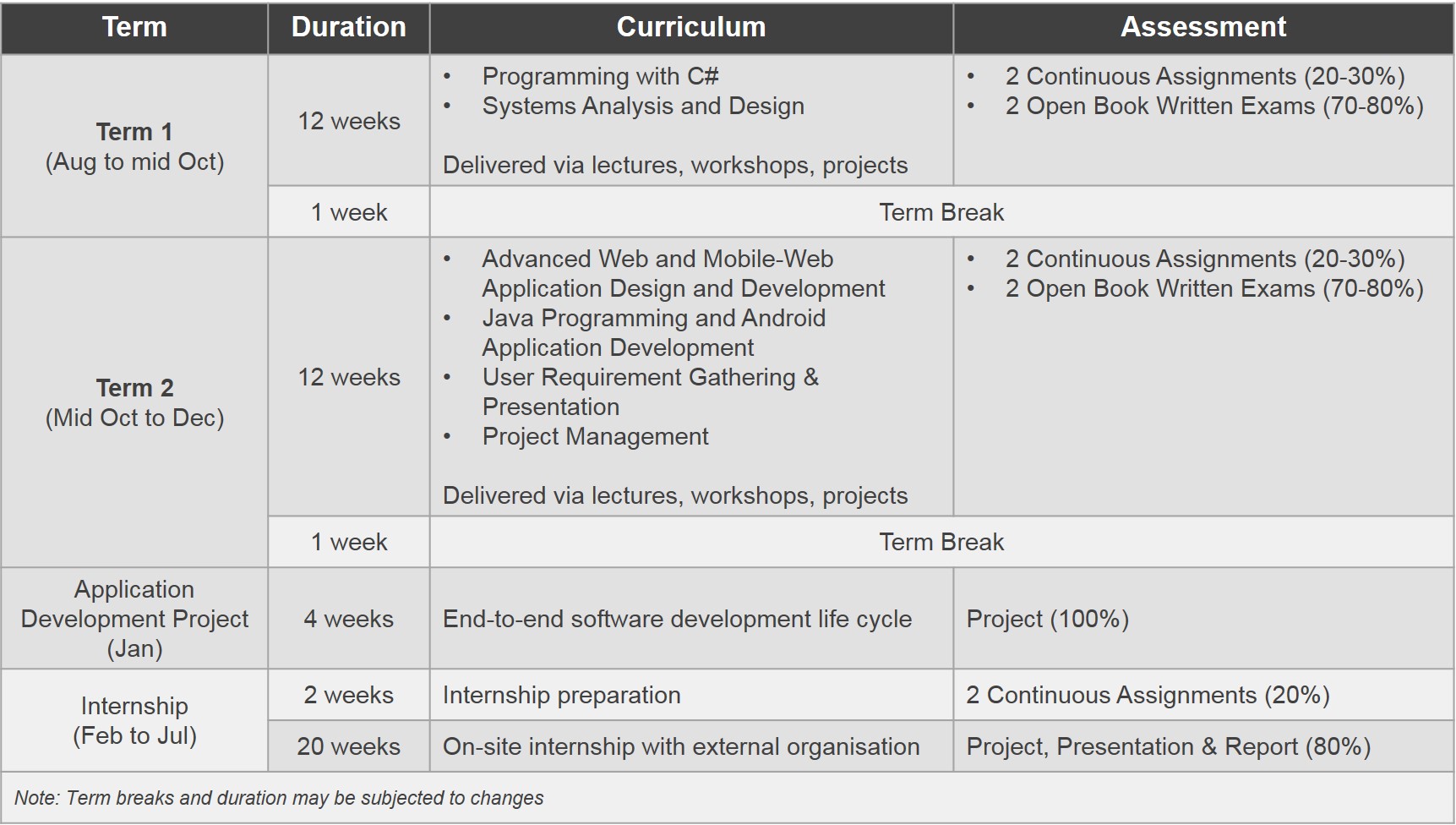 | Term | Duration | Curriculum | Assessment |
|---|---|---|---|
| **Term 1** (Aug to mid Oct) | 12 weeks | • Programming with C# • Systems Analysis and Design  Delivered via lectures, workshops, projects | • 2 Continuous Assignments (20-30%) • 2 Open Book Written Exams (70-80%) |
| | 1 week | Term Break | |
| **Term 2** (Mid Oct to Dec) | 12 weeks | • Advanced Web and Mobile-Web Application Design and Development • Java Programming and Android Application Development • User Requirement Gathering & Presentation • Project Management  Delivered via lectures, workshops, projects | • 2 Continuous Assignments (20-30%) • 2 Open Book Written Exams (70-80%) |
| | 1 week | Term Break | |
| Application Development Project (Jan) | 4 weeks | End-to-end software development life cycle | Project (100%) |
| Internship (Feb to Jul) | 2 weeks | Internship preparation | 2 Continuous Assignments (20%) |
| | 20 weeks | On-site internship with external organisation | Project, Presentation & Report (80%) |

Note: Term breaks and duration may be subjected to changes